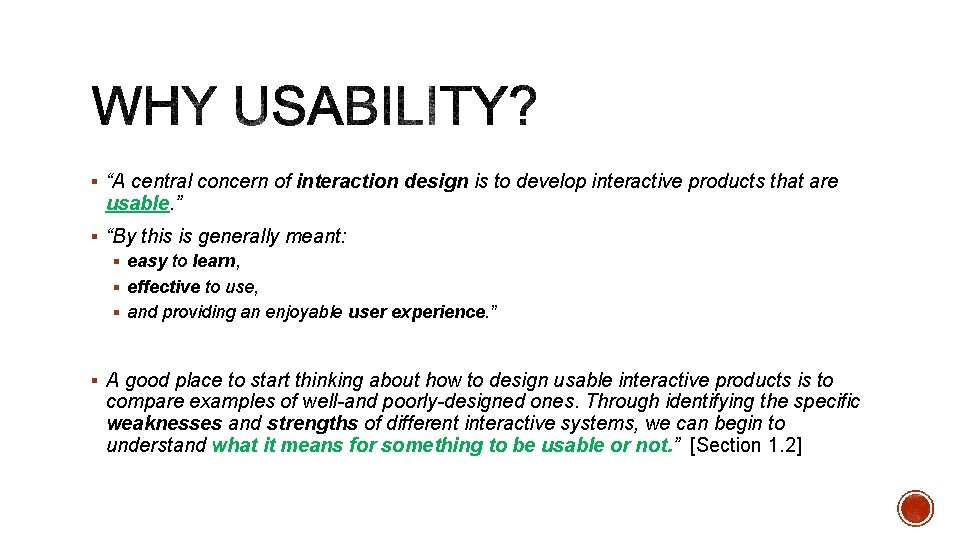 WHY USABILITY?

▪ “A central concern of interaction design is to develop interactive products that are usable.”

▪ “By this is generally meant:

▪ easy to learn,

▪ effective to use,

▪ and providing an enjoyable user experience.”

▪ A good place to start thinking about how to design usable interactive products is to compare examples of well-and poorly-designed ones. Through identifying the specific weaknesses and strengths of different interactive systems, we can begin to understand what it means for something to be usable or not.” [Section 1.2]